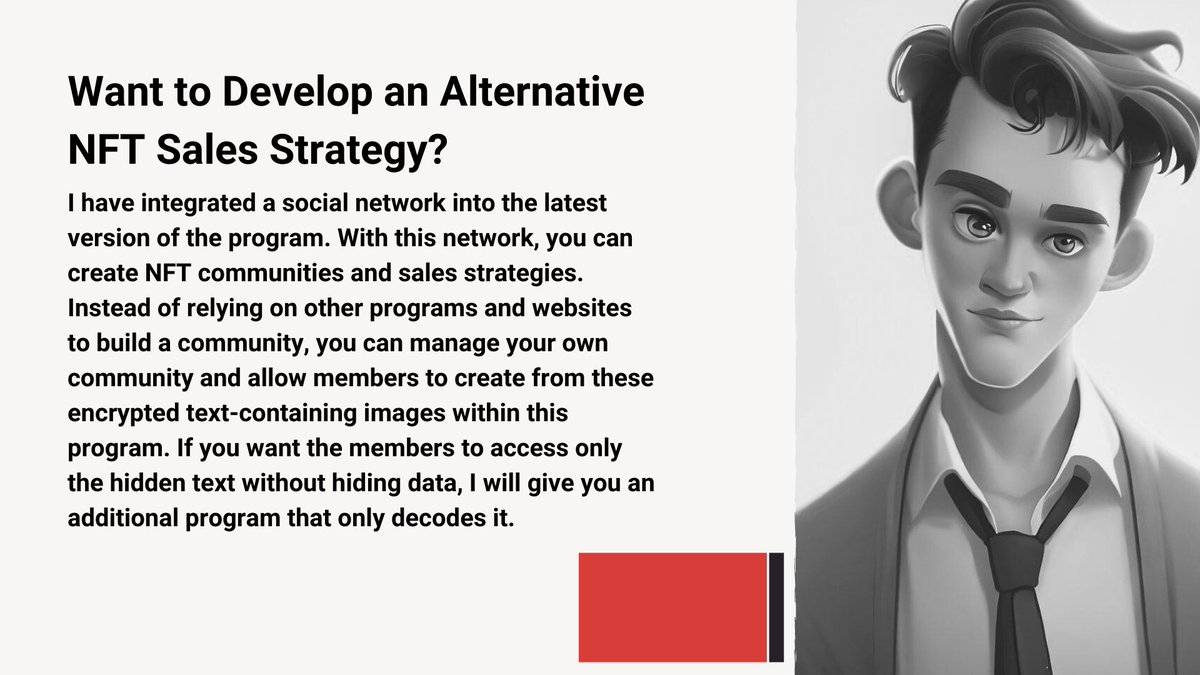 Want to Develop an Alternative NFT Sales Strategy?

I have integrated a social network into the latest version of the program. With this network, you can create NFT communities and sales strategies. Instead of relying on other programs and websites to build a community, you can manage your own community and allow members to create from these encrypted text-containing images within this program. If you want the members to access only the hidden text without hiding data, I will give you an additional program that only decodes it.